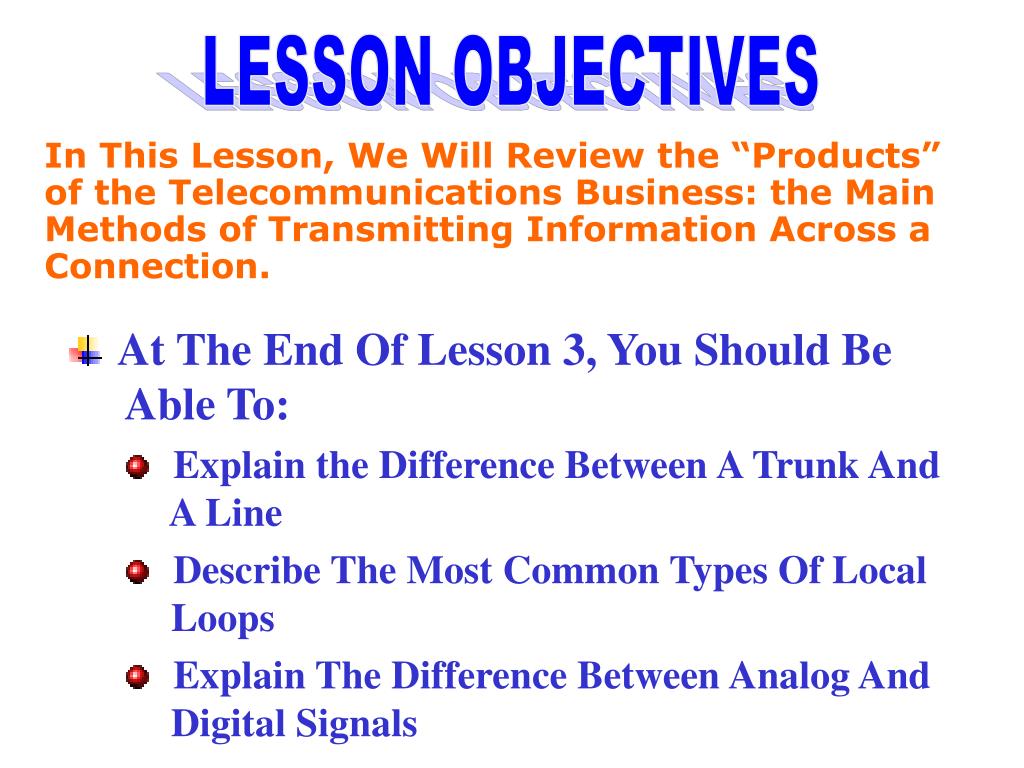 LESSON OBJECTIVES

In This Lesson, We Will Review the “Products” of the Telecommunications Business: the Main Methods of Transmitting Information Across a Connection.

At The End Of Lesson 3, You Should Be Able To:

Explain the Difference Between A Trunk And A Line

Describe The Most Common Types Of Local Loops

Explain The Difference Between Analog And Digital Signals